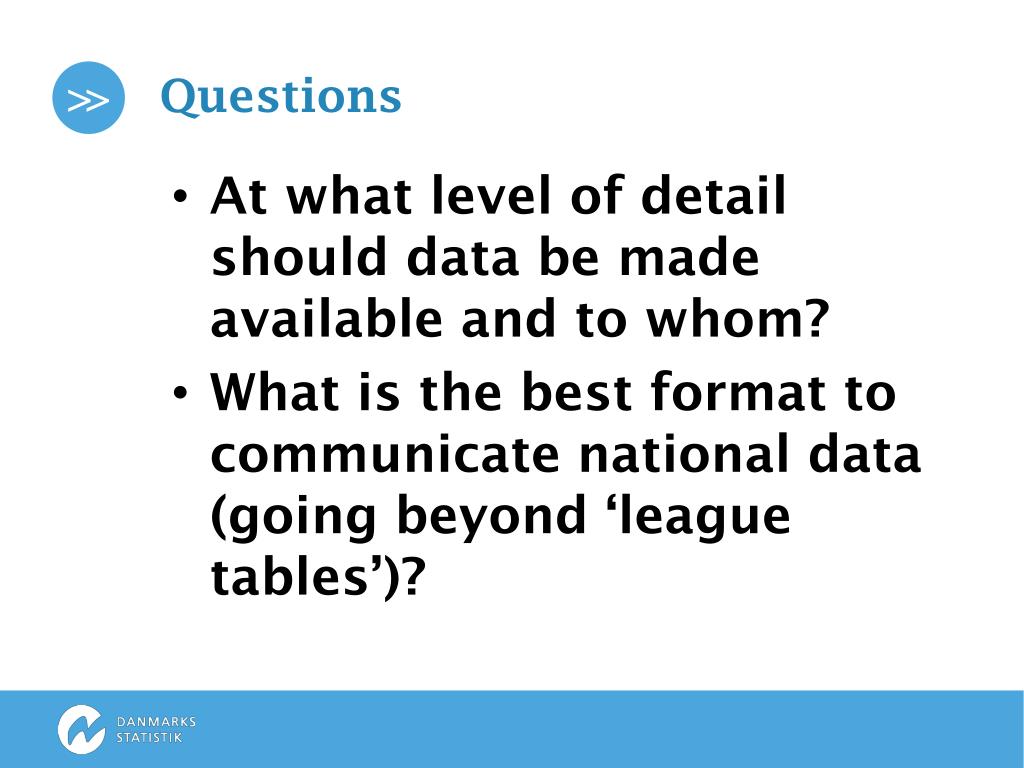 >> Questions

• At what level of detail should data be made available and to whom?

• What is the best format to communicate national data (going beyond ‘league tables’)?

DANMARKS STATISTIK